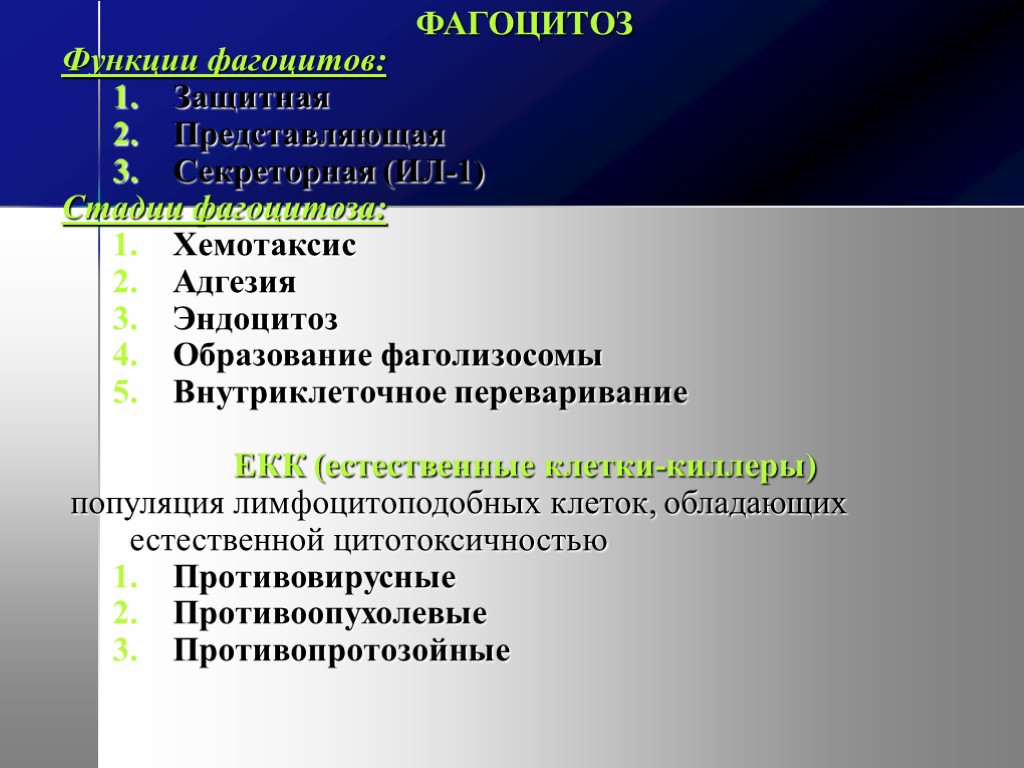 ФАГОЦИТОЗ

Функции фагоцитов:

1. Защитная
2. Представляющая
3. Секреторная (ИЛ-1)

Стадии фагоцитоза:

1. Хемотаксис
2. Адгезия
3. Эндоцитоз
4. Образование фаголизосомы
5. Внутриклеточное переваривание

ЕКК (естественные клетки-киллеры)

популяция лимфоцитоподобных клеток, обладающих естественной цитотоксичностью

1. Противовирусные
2. Противоопухолевые
3. Противопротозойные